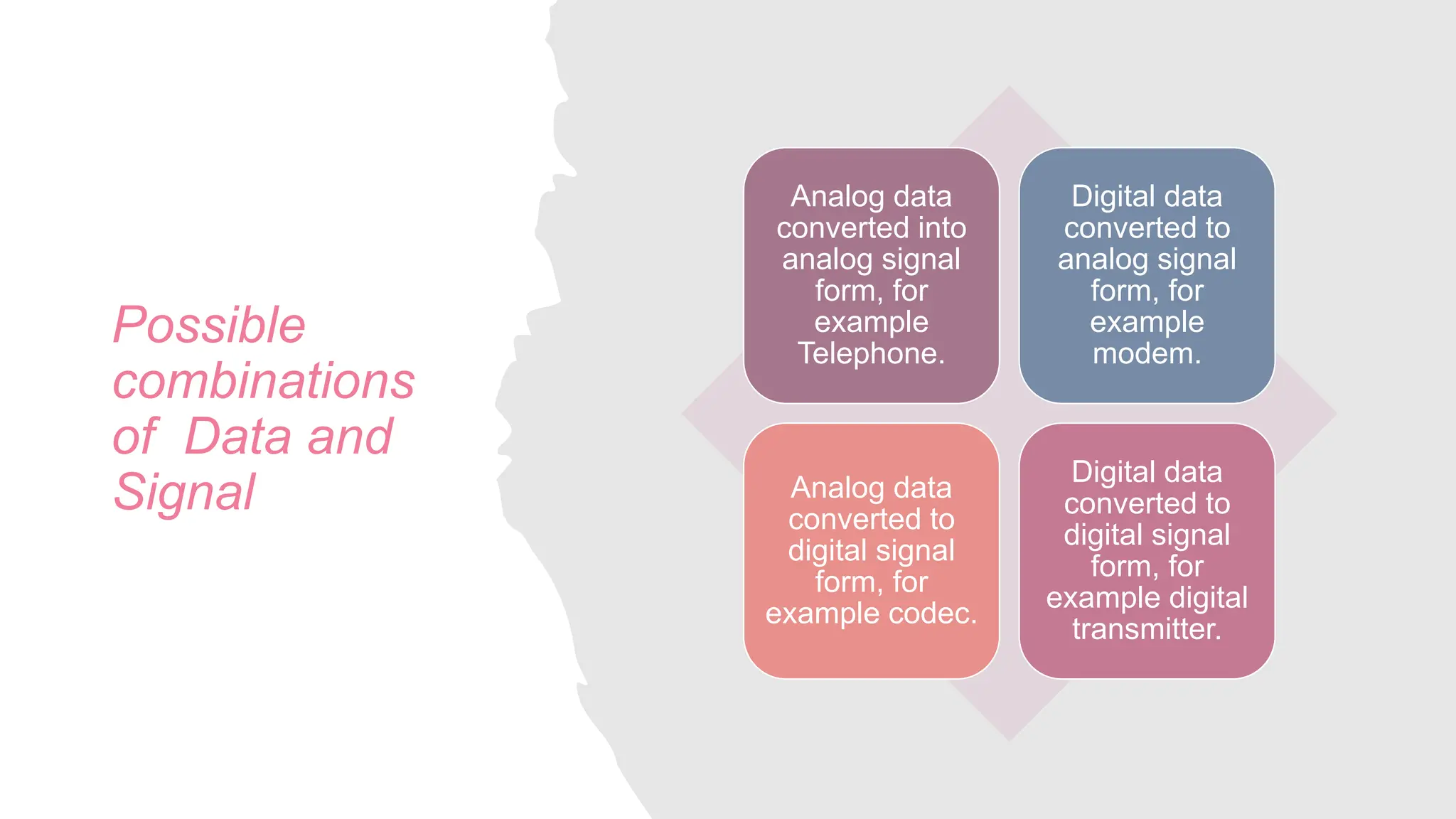 Possible combinations of  Data and Signal

Analog data converted into analog signal form, for example Telephone.

Digital data converted to analog signal form, for example modem.

Analog data converted to digital signal form, for example codec.

Digital data converted to digital signal form, for example digital transmitter.